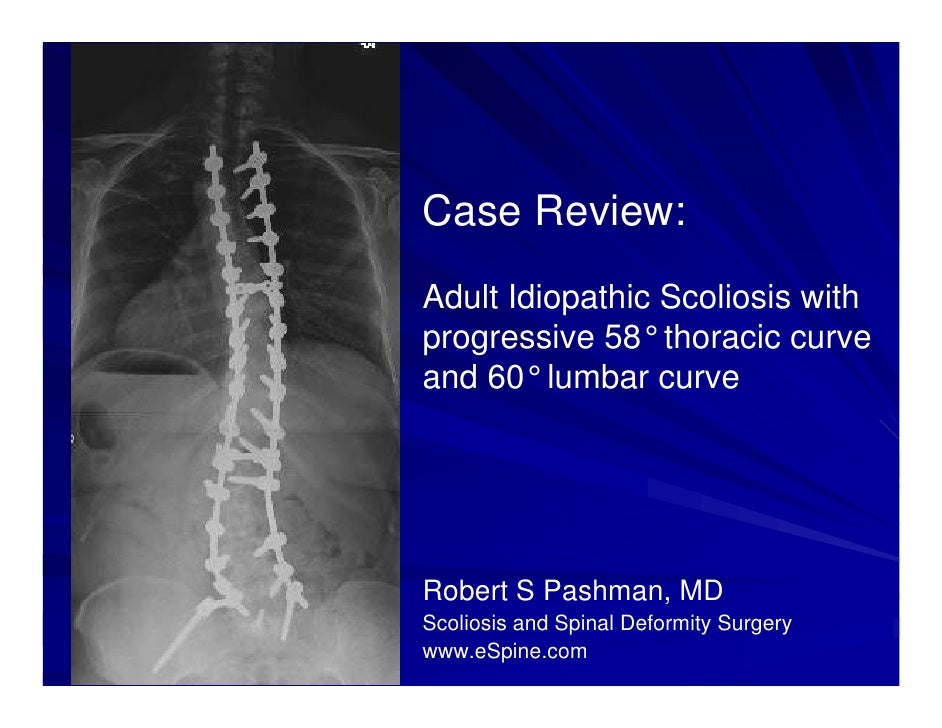 Case Review:

Adult Idiopathic Scoliosis with progressive 58° thoracic curve and 60° lumbar curve

Robert S Pashman, MD
Scoliosis and Spinal Deformity Surgery
www.eSpine.com